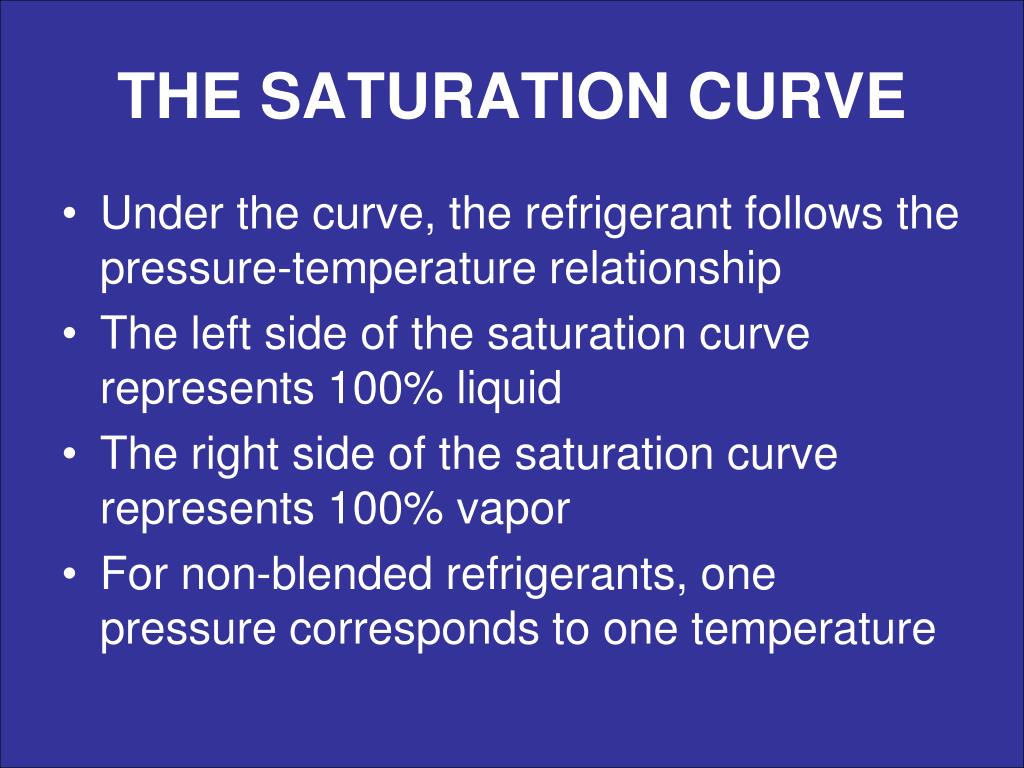 THE SATURATION CURVE

• Under the curve, the refrigerant follows the pressure-temperature relationship
• The left side of the saturation curve represents 100% liquid
• The right side of the saturation curve represents 100% vapor
• For non-blended refrigerants, one pressure corresponds to one temperature